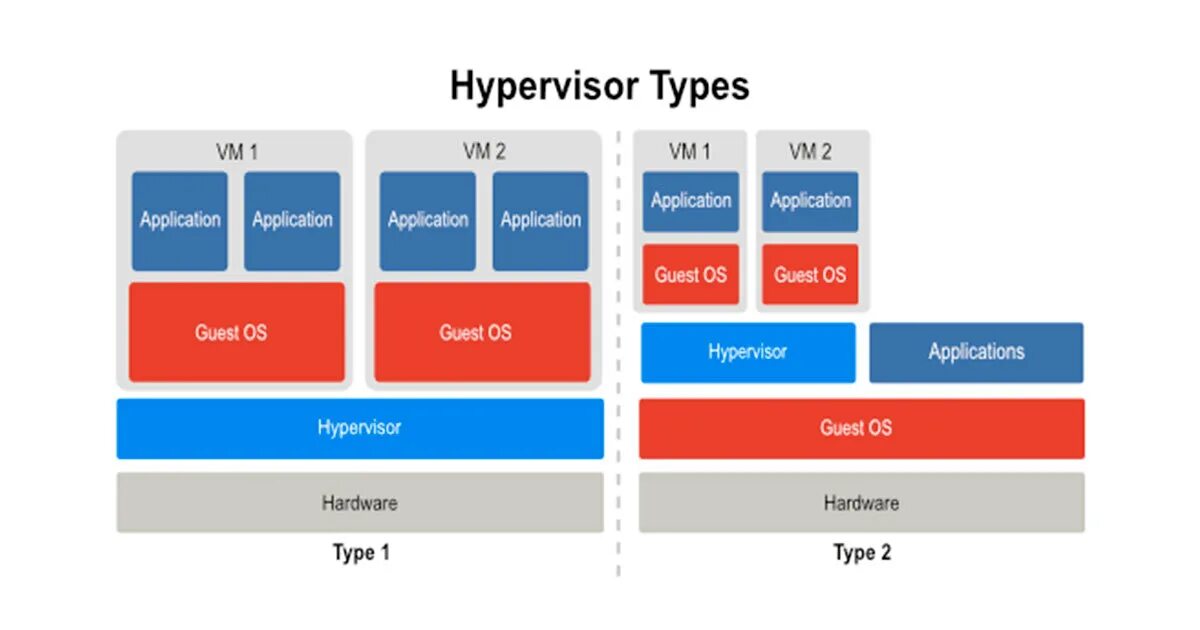 Hypervisor Types

VM 1
Application
Application
Guest OS

VM 2
Application
Application
Guest OS

Hypervisor

Hardware

Type 1

VM 1
Application
Guest OS

VM 2
Application
Guest OS

Hypervisor
Applications

Guest OS

Hardware

Type 2